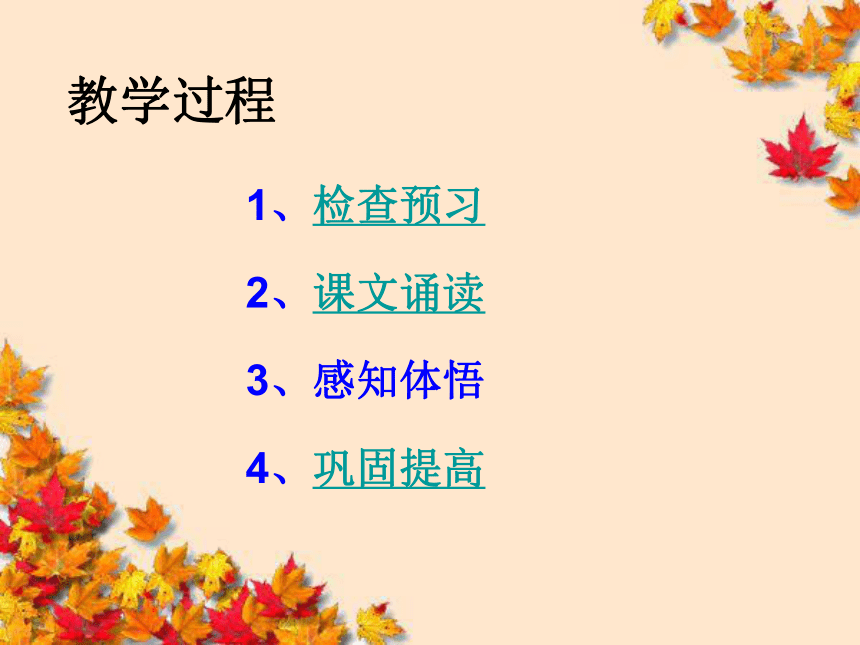 教学过程

1、检查预习

2、课文诵读

3、感知体悟

4、巩固提高